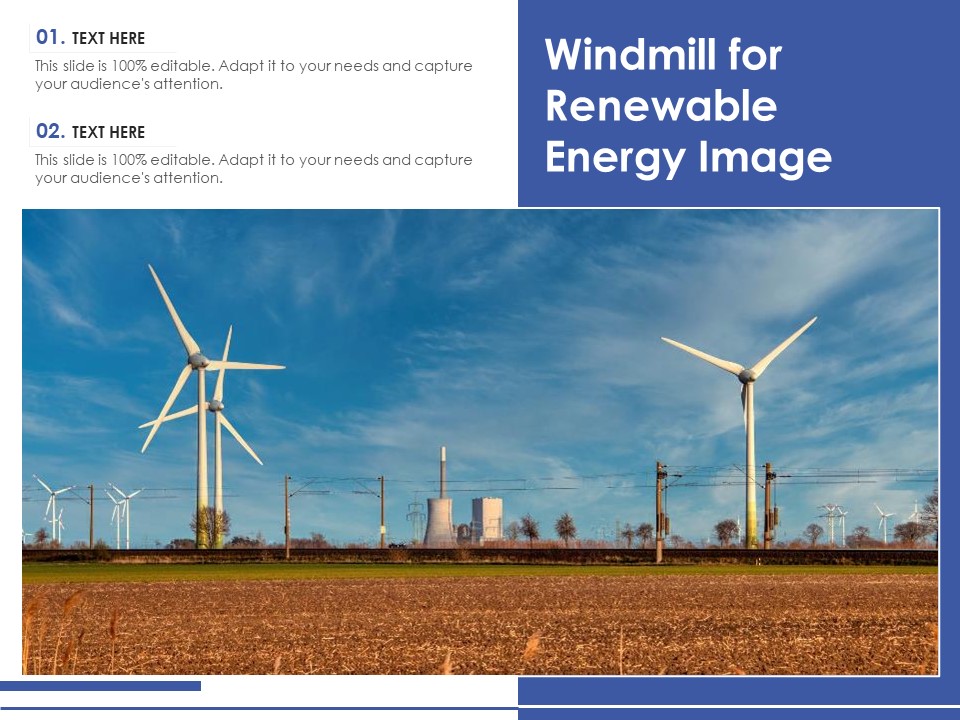 01. TEXT HERE

This slide is 100% editable. Adapt it to your needs and capture your audience's attention.

02. TEXT HERE

This slide is 100% editable. Adapt it to your needs and capture your audience's attention.

Windmill for Renewable Energy Image